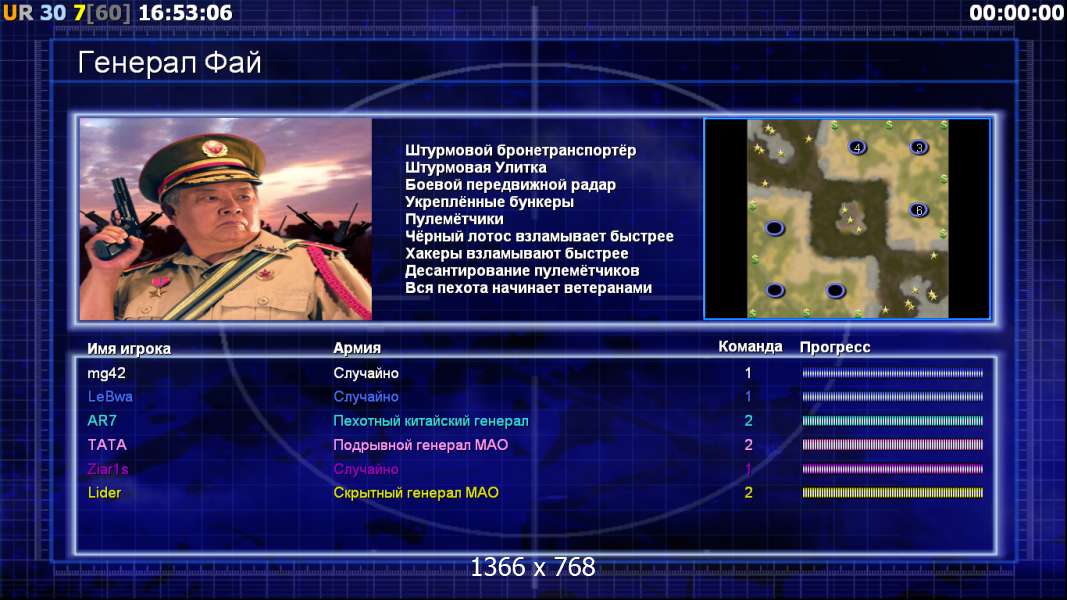 UR 30 7[60] 16:53:06

00:00:00

Генерал Фай

Штурмовой бронетранспортёр
Штурмовая Улитка
Боевой передвижной радар
Укреплённые бункеры
Пулемётчики
Чёрный лотос взламывает быстрее
Хакеры взламывают быстрее
Десантирование пулемётчиков
Вся пехота начинает ветеранами

4 3 6

| Имя игрока | Армия | Команда | Прогресс |
|---|---|---|---|
| mg42 | Случайно | 1 | |
| LeBwa | Случайно | 1 | |
| AR7 | Пехотный китайский генерал | 2 | |
| TATA | Подрывной генерал МАО | 2 | |
| Ziar1s | Случайно | 1 | |
| Lider | Скрытный генерал МАО | 2 | |

1366 x 768